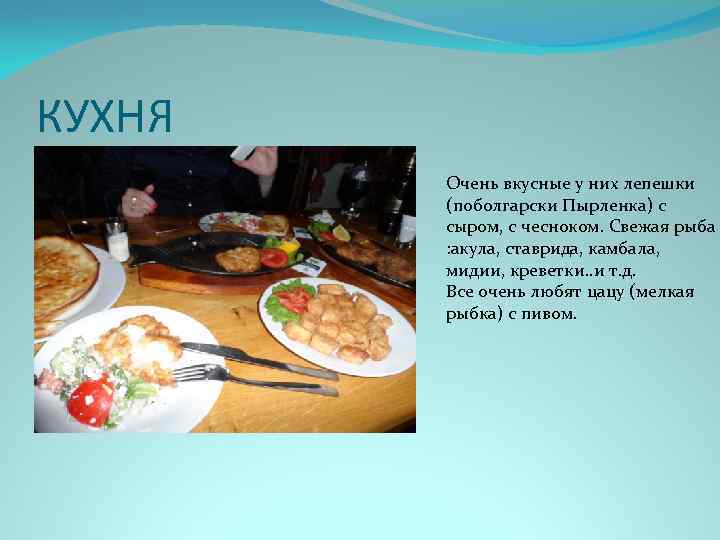 КУХНЯ

Очень вкусные у них лепешки (поболгарски Пырленка) с сыром, с чесноком. Свежая рыба :акула, ставрида, камбала, мидии, креветки..и т.д.
Все очень любят цацу (мелкая рыбка) с пивом.